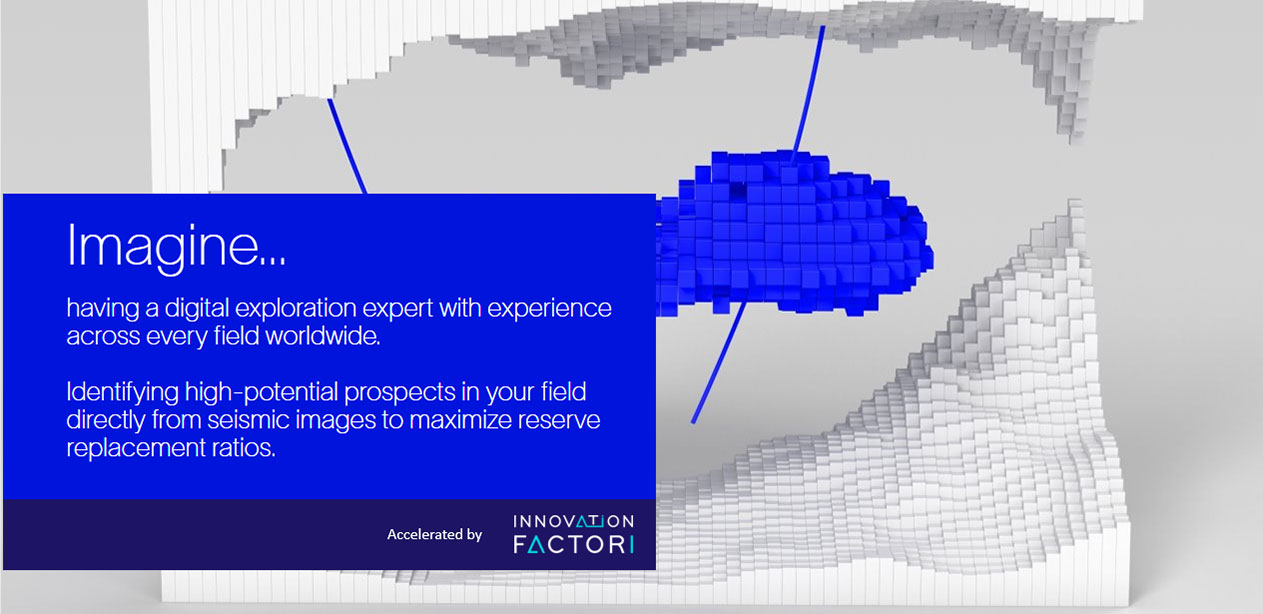 Imagine...

having a digital exploration expert with experience across every field worldwide.

Identifying high-potential prospects in your field directly from seismic images to maximize reserve replacement ratios.

Accelerated by

INNOVATION FACTORI